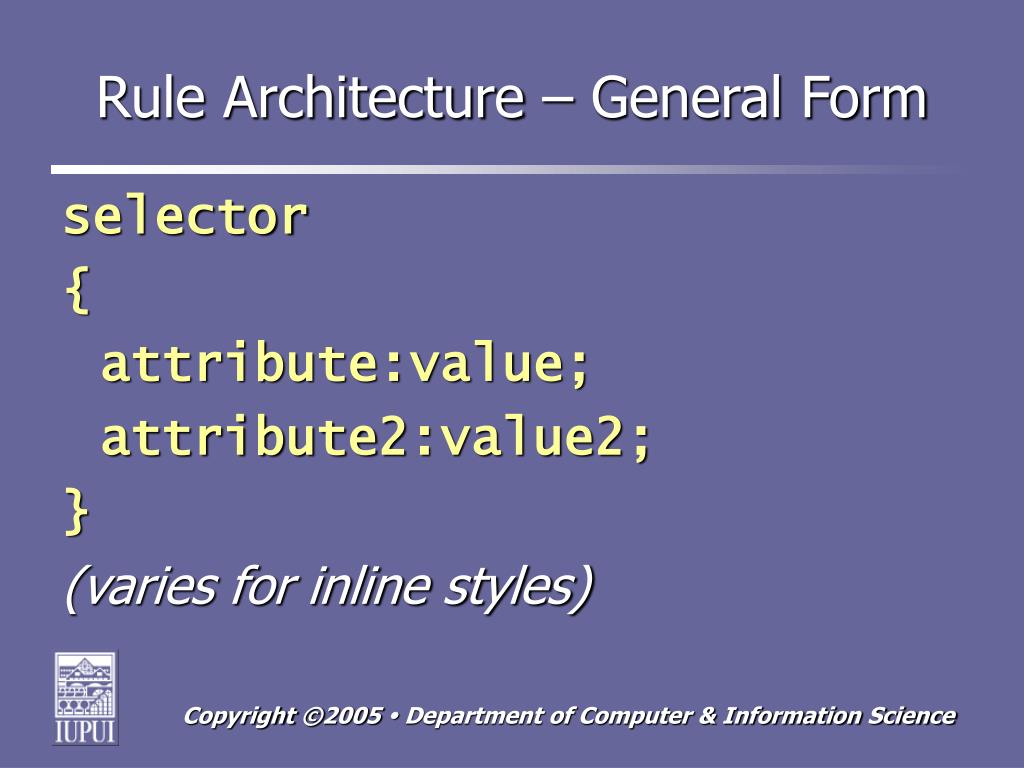 Rule Architecture – General Form

selector
{
attribute:value;
attribute2:value2;
}
(varies for inline styles)

IUPUI

Copyright ©2005 • Department of Computer & Information Science